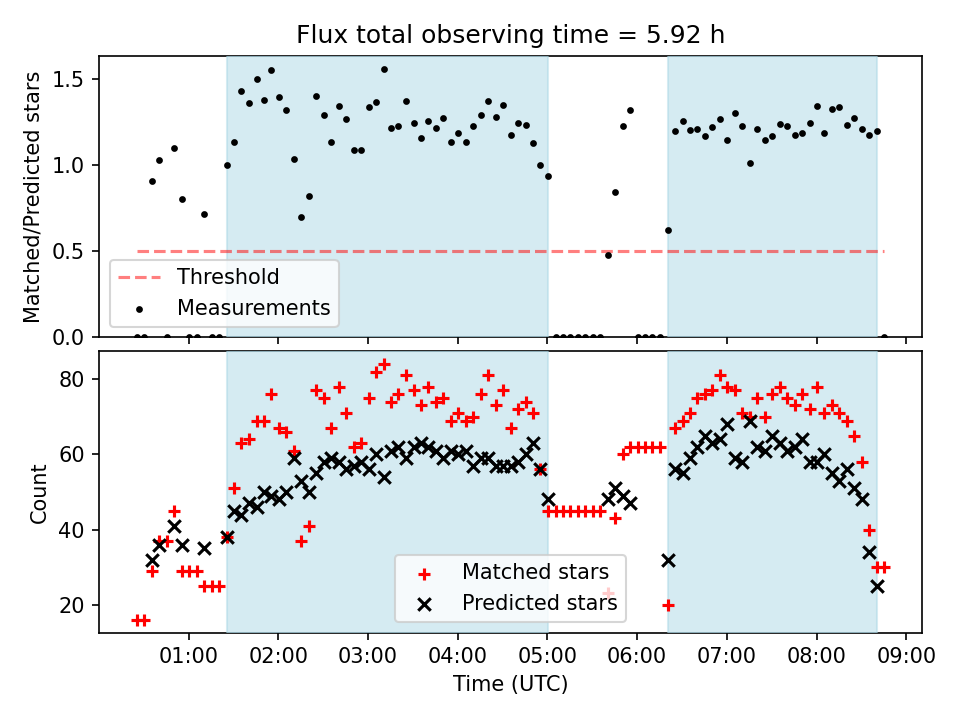 Flux total observing time = 5.92 h

Matched/Predicted stars

1.5
1.0
0.5
0.0

Threshold
Measurements

Count

80
60
40
20

Matched stars
Predicted stars

01:00 02:00 03:00 04:00 05:00 06:00 07:00 08:00 09:00

Time (UTC)